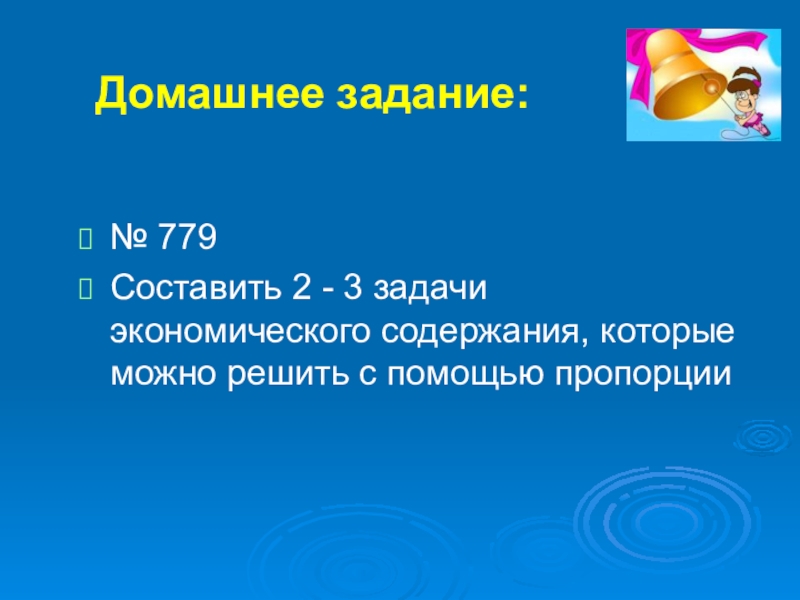 Домашнее задание:

№ 779

Составить 2 - 3 задачи экономического содержания, которые можно решить с помощью пропорции